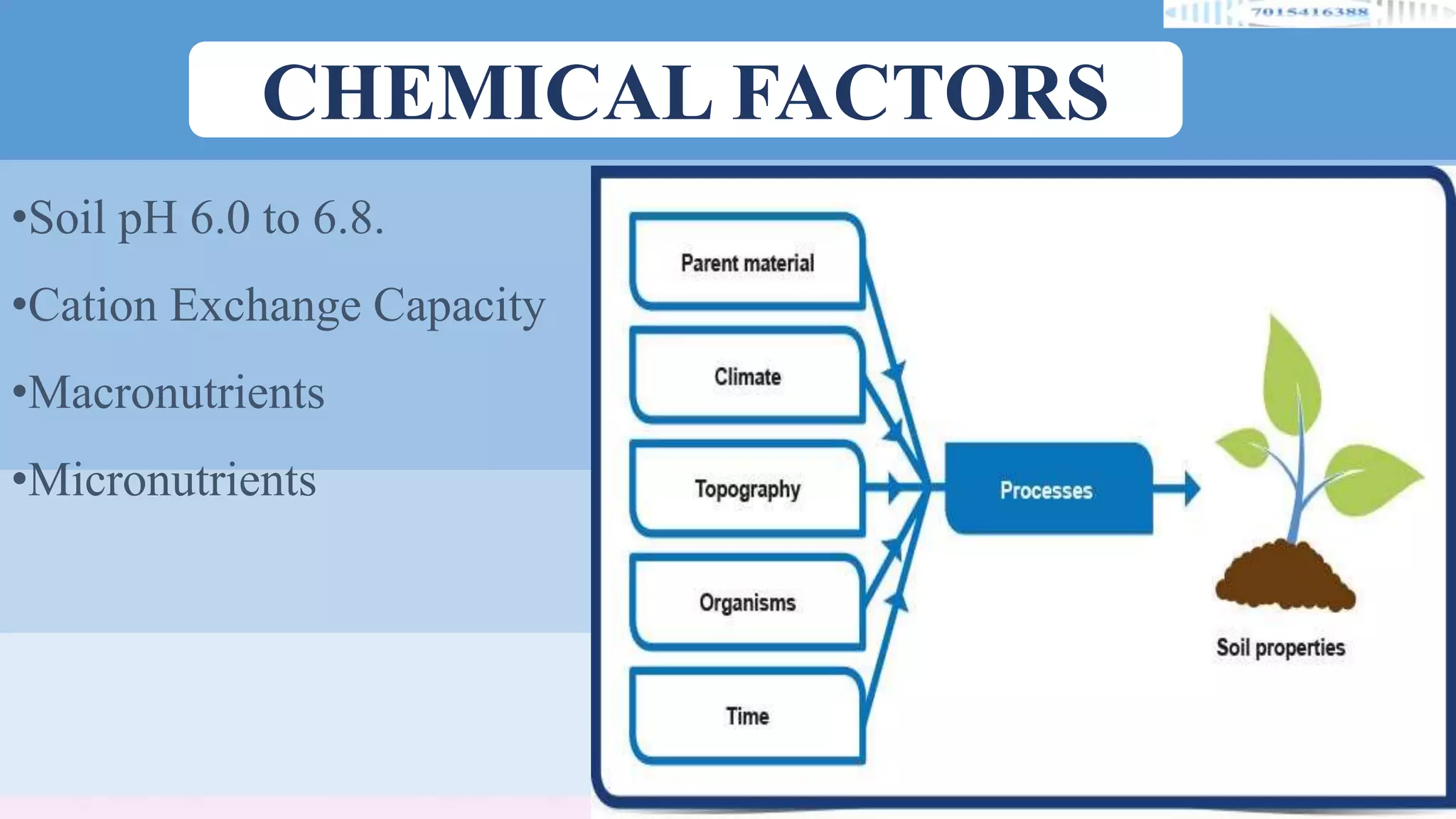 7015416388

CHEMICAL FACTORS

•Soil pH 6.0 to 6.8.

•Cation Exchange Capacity

•Macronutrients

•Micronutrients

Parent material

Climate

Topography

Organisms

Time

Processes

Soil properties